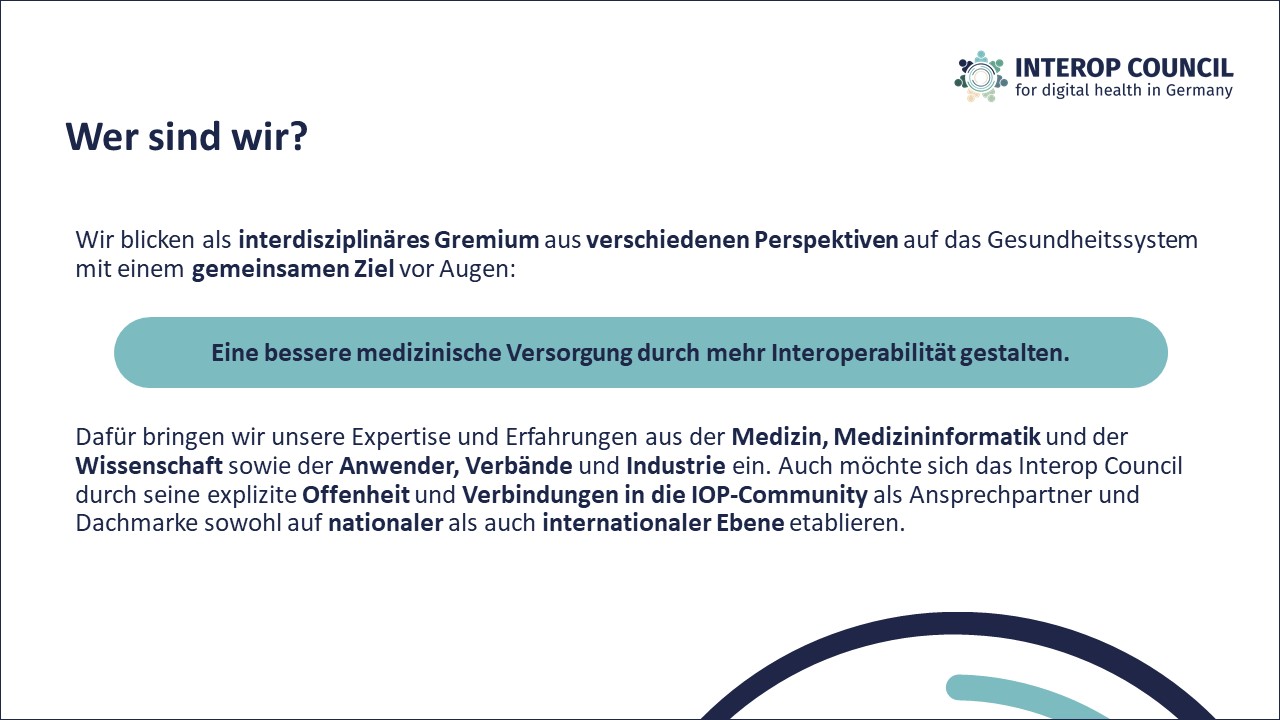 INTEROP COUNCIL
for digital health in Germany

Wer sind wir?

Wir blicken als interdisziplinäres Gremium aus verschiedenen Perspektiven auf das Gesundheitssystem mit einem gemeinsamen Ziel vor Augen:

Eine bessere medizinische Versorgung durch mehr Interoperabilität gestalten.

Dafür bringen wir unsere Expertise und Erfahrungen aus der Medizin, Medizininformatik und der Wissenschaft sowie der Anwender, Verbände und Industrie ein. Auch möchte sich das Interop Council durch seine explizite Offenheit und Verbindungen in die IOP-Community als Ansprechpartner und Dachmarke sowohl auf nationaler als auch internationaler Ebene etablieren.